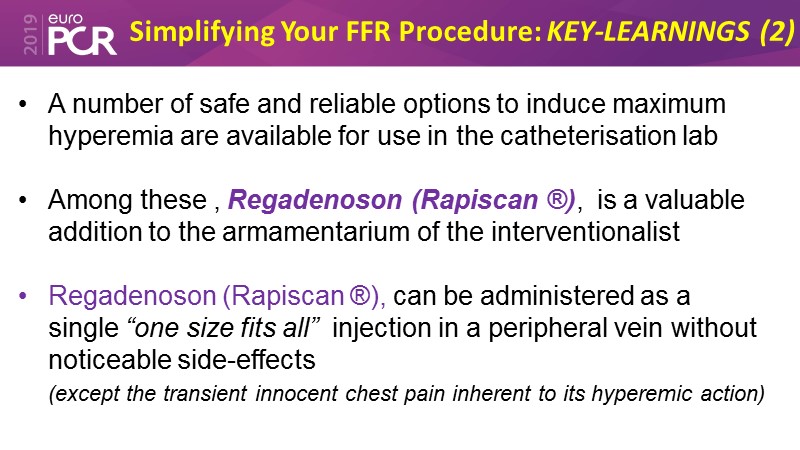 2019 euro PCR Simplifying Your FFR Procedure: KEY-LEARNINGS (2)

• A number of safe and reliable options to induce maximum hyperemia are available for use in the catheterisation lab

• Among these , Regadenoson (Rapiscan ®), is a valuable addition to the armamentarium of the interventionalist

• Regadenoson (Rapiscan ®), can be administered as a single "one size fits all" injection in a peripheral vein without noticeable side-effects
(except the transient innocent chest pain inherent to its hyperemic action)